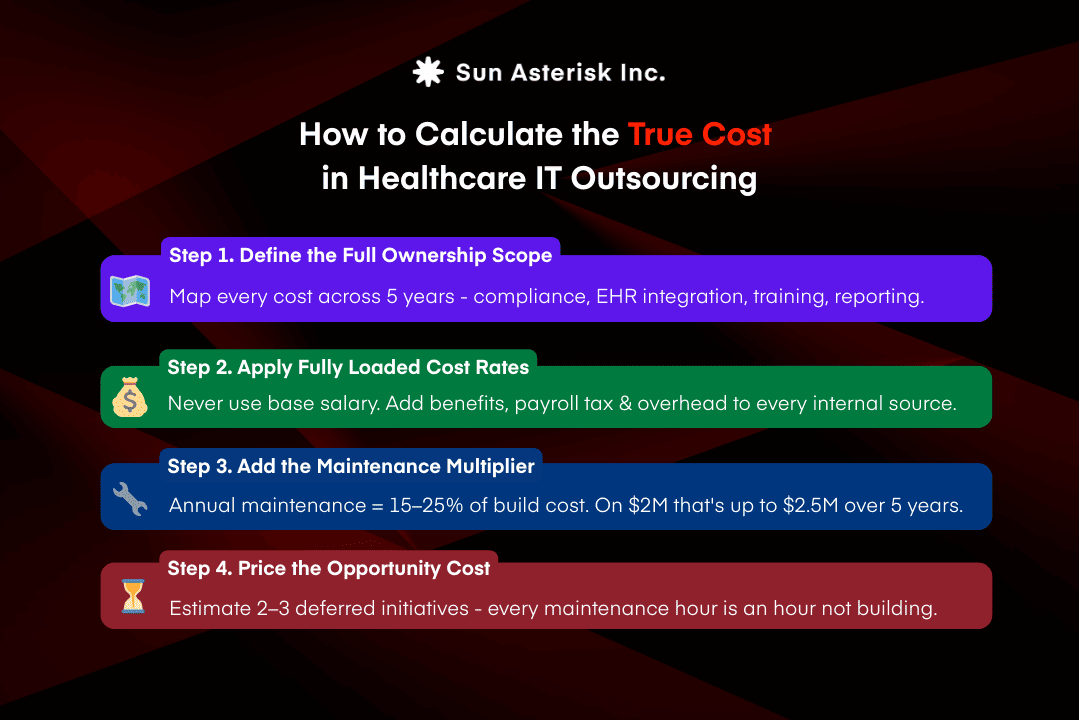 Sun Asterisk Inc.

How to Calculate the True Cost in Healthcare IT Outsourcing

Step 1. Define the Full Ownership Scope

Map every cost across 5 years - compliance, EHR integration, training, reporting.

Step 2. Apply Fully Loaded Cost Rates

Never use base salary. Add benefits, payroll tax & overhead to every internal source.

Step 3. Add the Maintenance Multiplier

Annual maintenance = 15–25% of build cost. On \$2M that's up to \$2.5M over 5 years.

Step 4. Price the Opportunity Cost

Estimate 2–3 deferred initiatives - every maintenance hour is an hour not building.